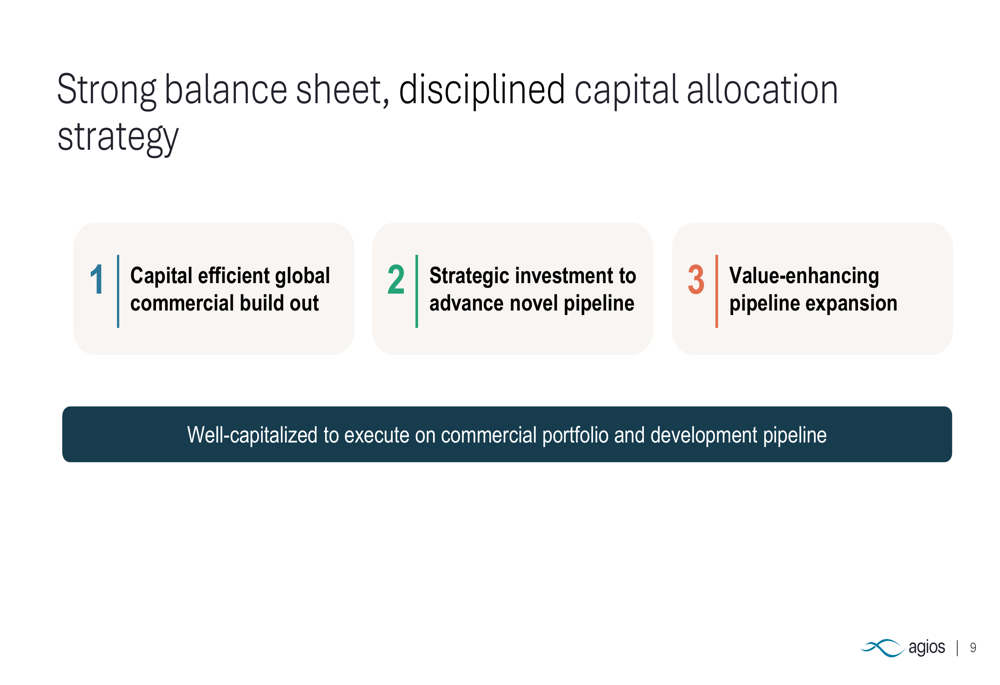 Strong balance sheet, disciplined capital allocation strategy

1 Capital efficient global commercial build out

2 Strategic investment to advance novel pipeline

3 Value-enhancing pipeline expansion

Well-capitalized to execute on commercial portfolio and development pipeline

agios | 9